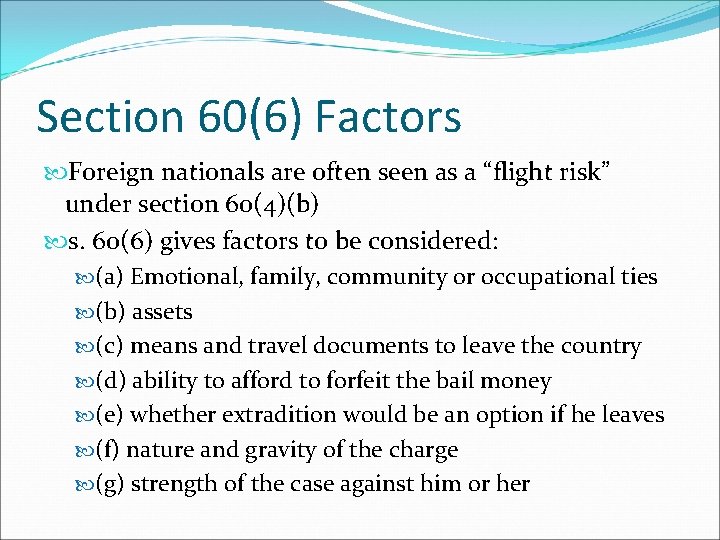 Section 60(6) Factors

Foreign nationals are often seen as a “flight risk” under section 60(4)(b)

s. 60(6) gives factors to be considered:

(a) Emotional, family, community or occupational ties

(b) assets

(c) means and travel documents to leave the country

(d) ability to afford to forfeit the bail money

(e) whether extradition would be an option if he leaves

(f) nature and gravity of the charge

(g) strength of the case against him or her